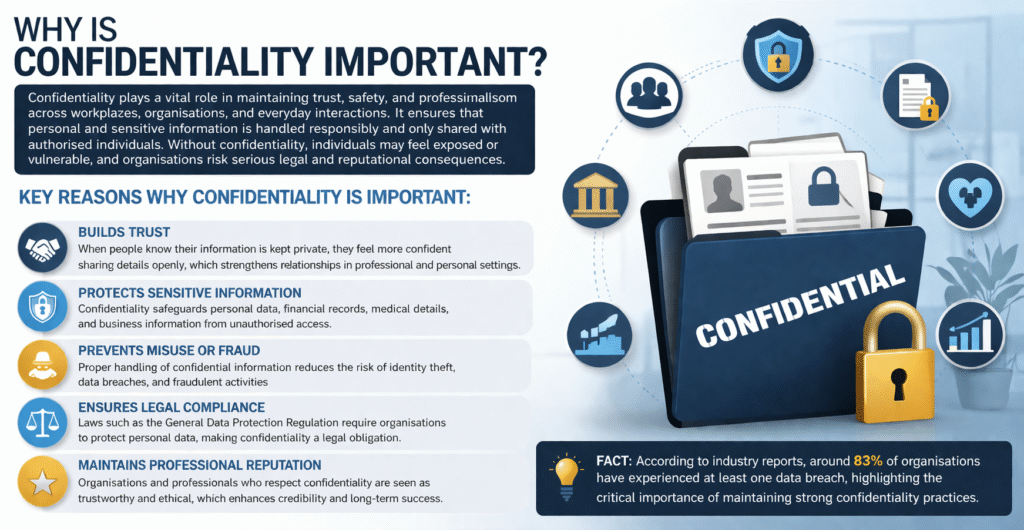 WHY IS CONFIDENTIALITY IMPORTANT?

Confidentiality plays a vital role in maintaining trust, safety, and professimallsom across workplazes, organisations, and everyday interactions. It ensures that personal and sensitive information is handled responsibly and only shared with authorised individuals. Without confidentiality, individuals may feel exposed or vulnerable, and organisations risk serious legal and reputational consequences.

KEY REASONS WHY CONFIDENTIALITY IS IMPORTANT:

BUILDS TRUST
When people know their information is kept private, they feel more confident sharing details openly, which strengthens relationships in professional and personal settings.

PROTECTS SENSITIVE INFORMATION
Confidentiality safeguards personal data, financial records, medical details, and business information from unauthorised access.

PREVENTS MISUSE OR FRAUD
Proper handling of confidential information reduces the risk of identity theft, data breaches, and fraudulent activities

ENSURES LEGAL COMPLIANCE
Laws such as the General Data Protection Regulation require organisations to protect personal data, making confidentiality a legal obligation.

MAINTAINS PROFESSIONAL REPUTATION
Organisations and professionals who respect confidentiality are seen as trustworthy and ethical, which enhances credibility and long-term success.

CONFIDENTIAL

FACT: According to industry reports, around 83% of organisations have experienced at least one data breach, highlighting the critical importance of maintaining strong confidentiality practices.